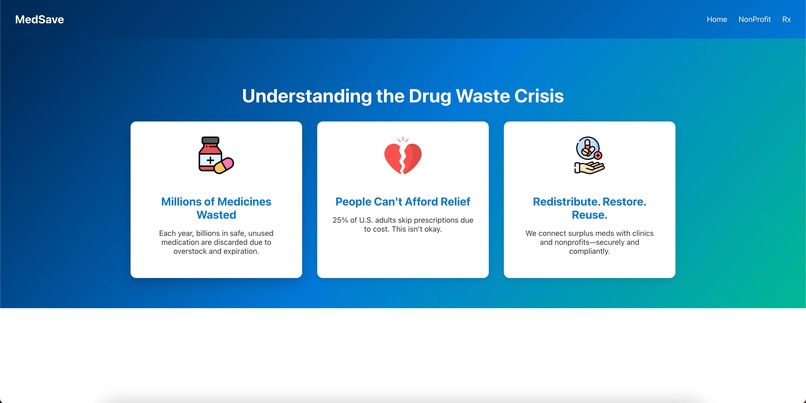 MedSave

Home NonProfit Rx

Understanding the Drug Waste Crisis

Millions of Medicines Wasted

Each year, billions in safe, unused medication are discarded due to overstock and expiration.

People Can't Afford Relief

25% of U.S. adults skip prescriptions due to cost. This isn't okay.

Redistribute. Restore. Reuse.

We connect surplus meds with clinics and nonprofits—securely and compliantly.